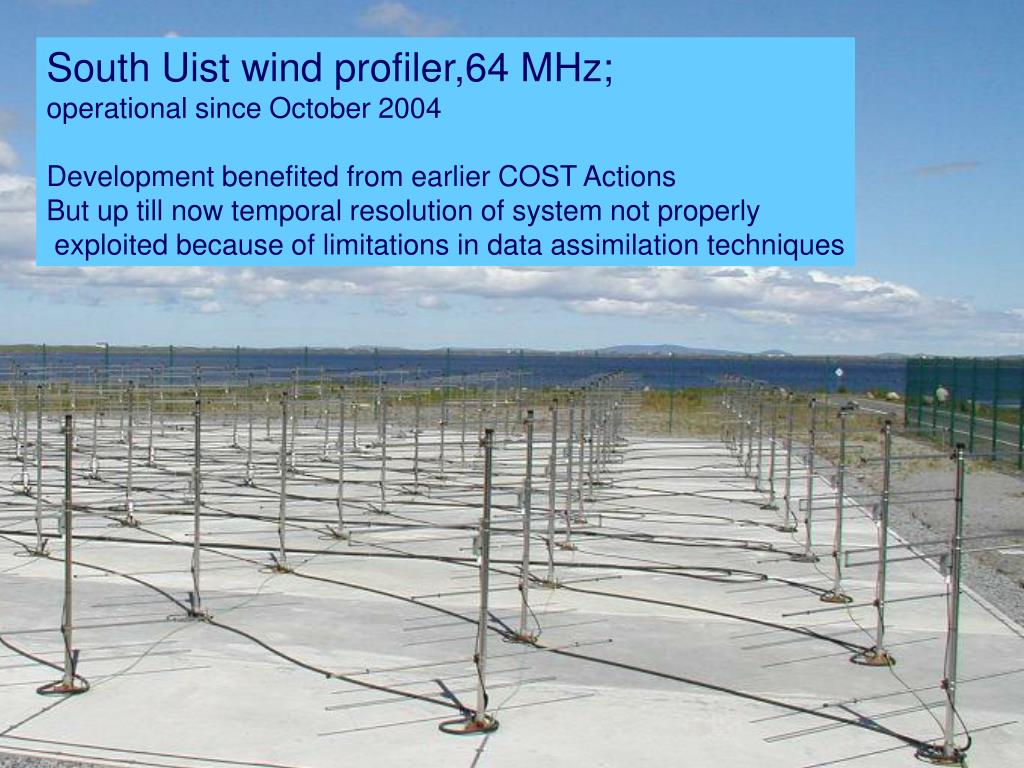 South Uist wind profiler,64 MHz;
operational since October 2004

Development benefited from earlier COST Actions
But up till now temporal resolution of system not properly exploited because of limitations in data assimilation techniques